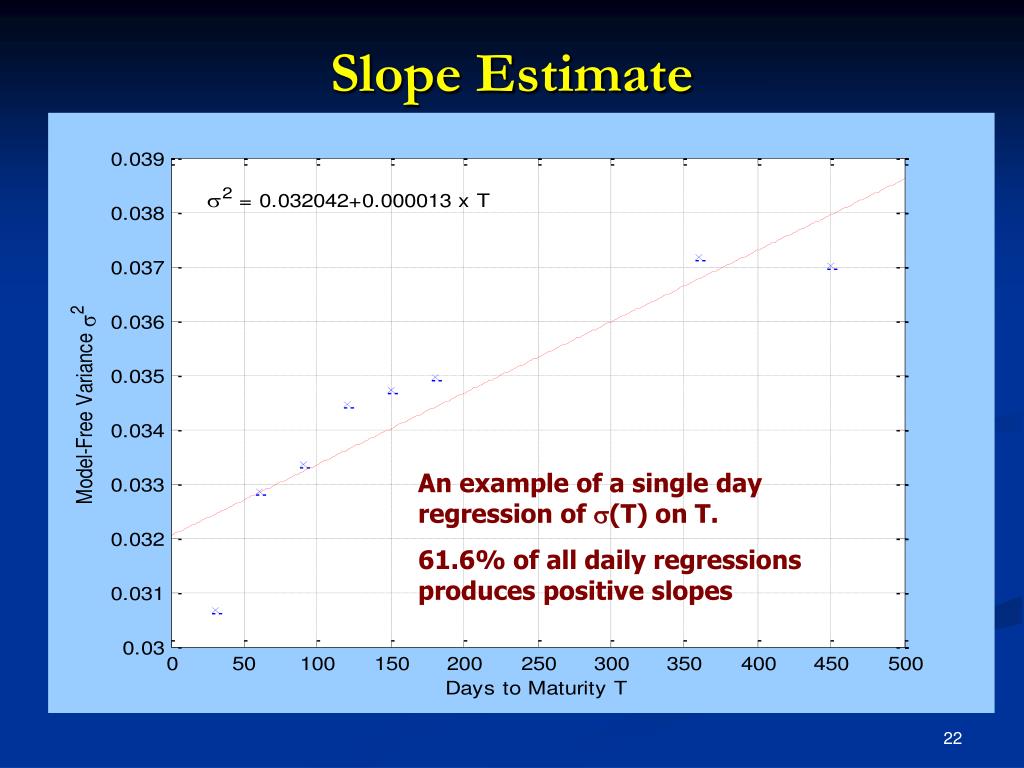 Slope Estimate

$\sigma^2 = 0.032042+0.000013 \times T$

Model-Free Variance $\sigma^2$

0.039
0.038
0.037
0.036
0.035
0.034
0.033
0.032
0.031
0.03

0 50 100 150 200 250 300 350 400 450 500

Days to Maturity T

An example of a single day regression of $\sigma$(T) on T.

61.6% of all daily regressions produces positive slopes

22